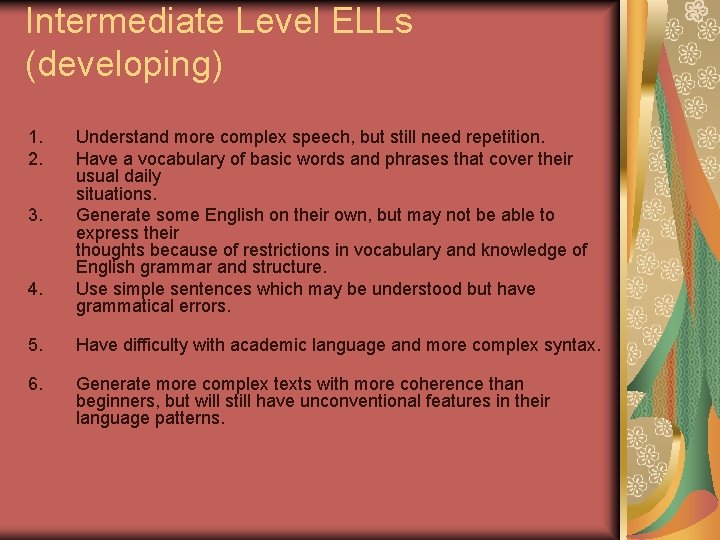 Intermediate Level ELLs (developing)

1. Understand more complex speech, but still need repetition.
2. Have a vocabulary of basic words and phrases that cover their usual daily situations.
3. Generate some English on their own, but may not be able to express their thoughts because of restrictions in vocabulary and knowledge of English grammar and structure.
4. Use simple sentences which may be understood but have grammatical errors.

5. Have difficulty with academic language and more complex syntax.

6. Generate more complex texts with more coherence than beginners, but will still have unconventional features in their language patterns.